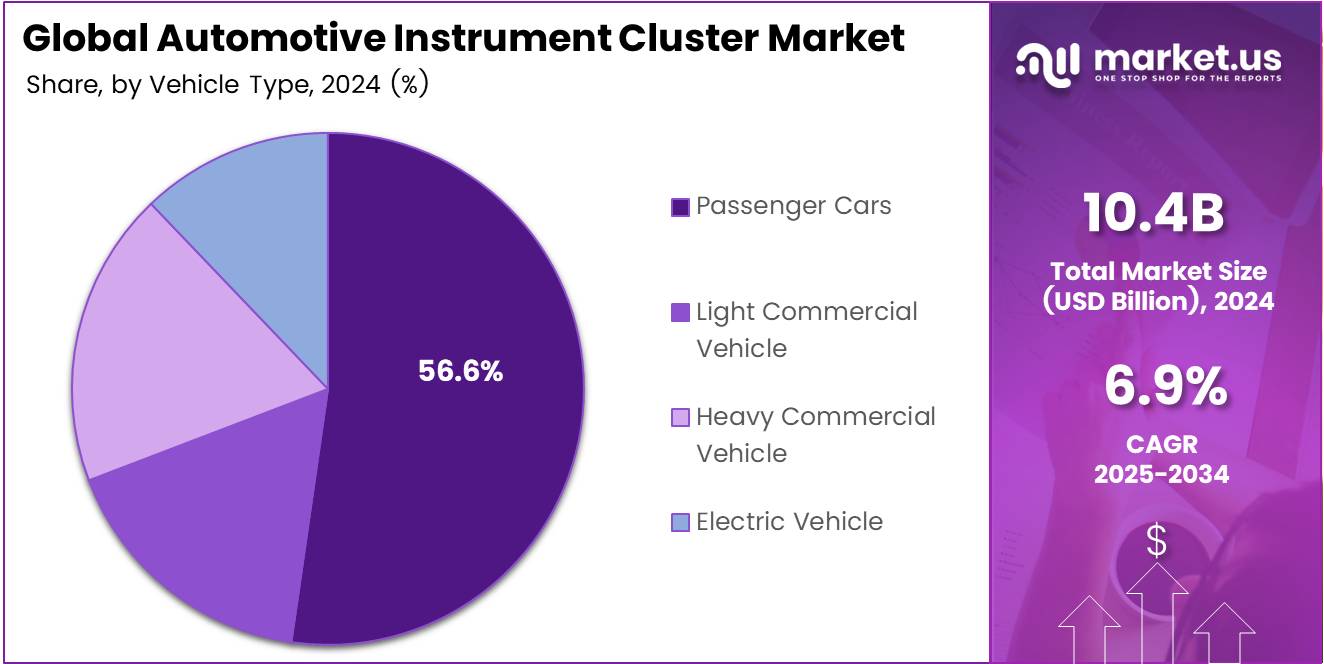 Global Automotive Instrument Cluster Market
Share, by Vehicle Type, 2024 (%)

56.6%

Passenger Cars
Light Commercial Vehicle
Heavy Commercial Vehicle
Electric Vehicle

market.us
ONE STOP SHOP FOR THE REPORTS

10.4B
Total Market Size (USD Billion), 2024

6.9%
CAGR
2025-2034

$